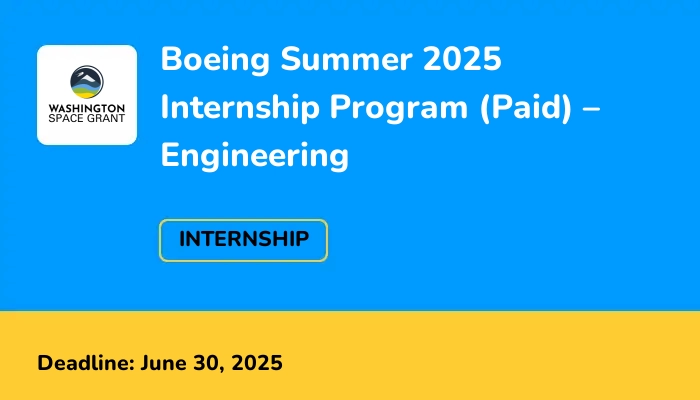 WASHINGTON SPACE GRANT

Boeing Summer 2025 Internship Program (Paid) – Engineering

INTERNSHIP

Deadline: June 30, 2025